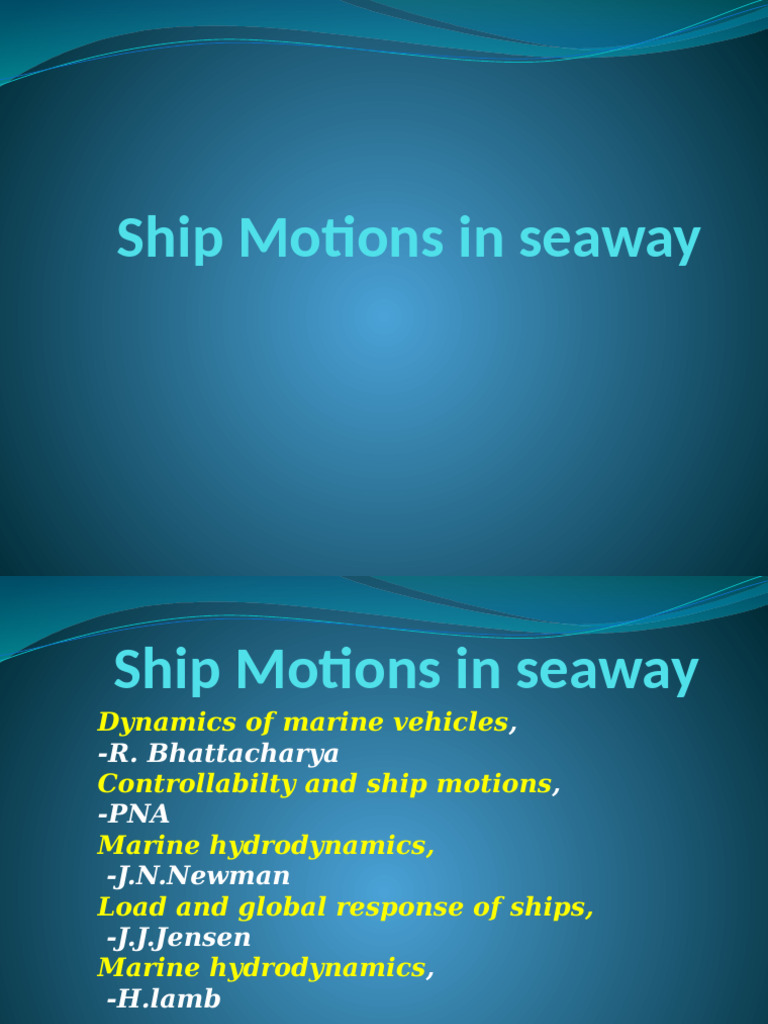 Ship Motions in seaway

Ship Motions in seaway

Dynamics of marine vehicles,
-R. Bhattacharya
Controllabilty and ship motions,
-PNA
Marine hydrodynamics,
-J.N.Newman
Load and global response of ships,
-J.J.Jensen
Marine hydrodynamics,
-H.lamb